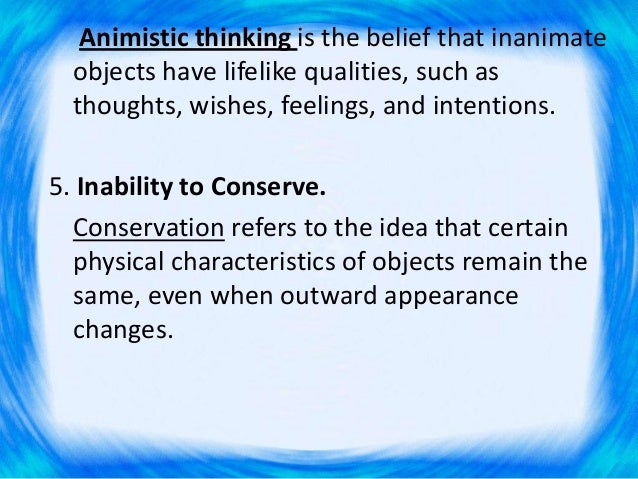 Animistic thinking is the belief that inanimate objects have lifelike qualities, such as thoughts, wishes, feelings, and intentions.

5. Inability to Conserve.

Conservation refers to the idea that certain physical characteristics of objects remain the same, even when outward appearance changes.